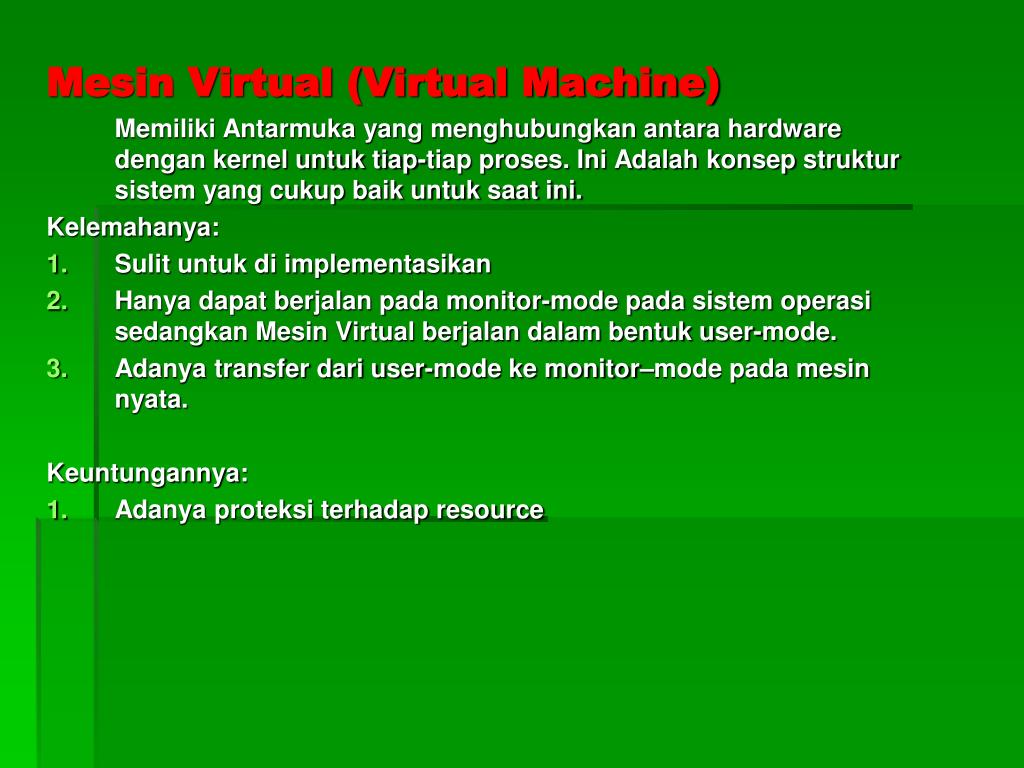 Mesin Virtual (Virtual Machine)

Memiliki Antarmuka yang menghubungkan antara hardware dengan kernel untuk tiap-tiap proses. Ini Adalah konsep struktur sistem yang cukup baik untuk saat ini.

Kelemahanya:
1. Sulit untuk di implementasikan
2. Hanya dapat berjalan pada monitor-mode pada sistem operasi sedangkan Mesin Virtual berjalan dalam bentuk user-mode.
3. Adanya transfer dari user-mode ke monitor–mode pada mesin nyata.

Keuntungannya:
1. Adanya proteksi terhadap resource